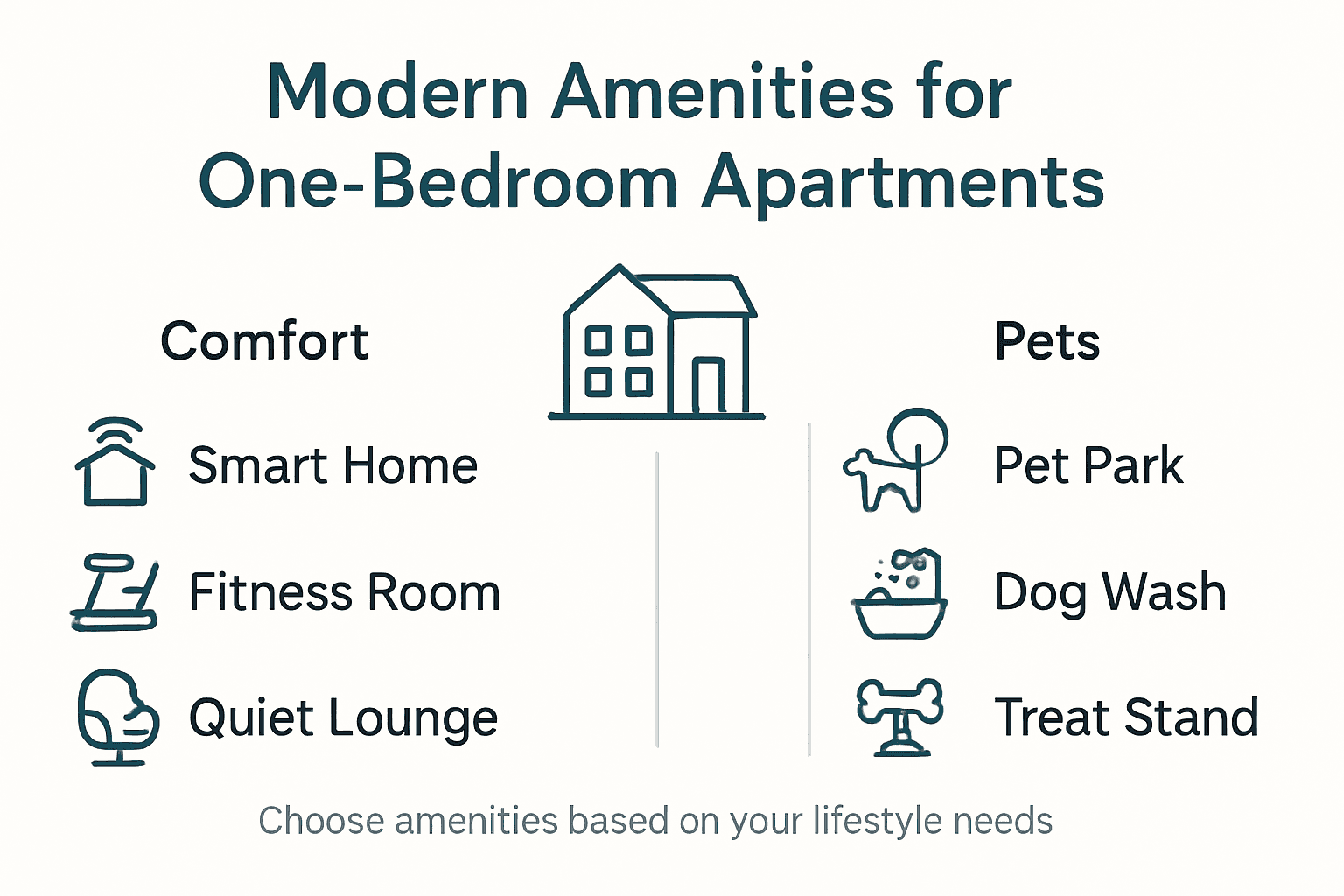 Modern Amenities for One-Bedroom Apartments

Comfort

Smart Home

Fitness Room

Quiet Lounge

Pets

Pet Park

Dog Wash

Treat Stand

Choose amenities based on your lifestyle needs